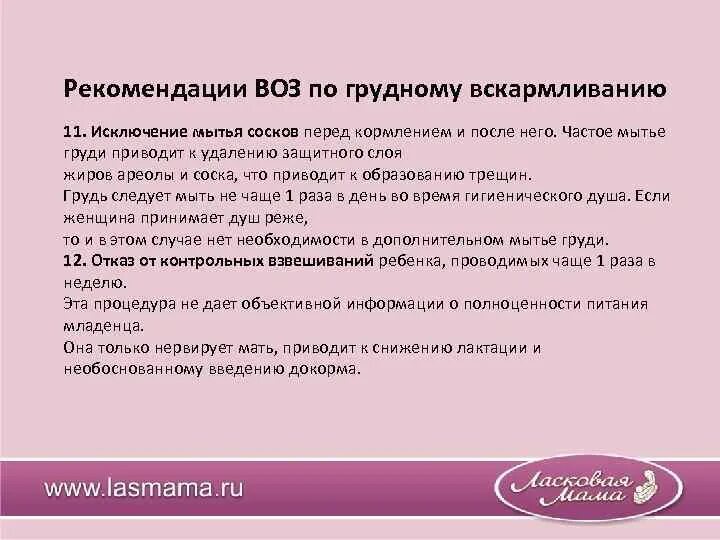 Рекомендации ВОЗ по грудному вскармливанию

11. Исключение мытья сосков перед кормлением и после него. Частое мытье груди приводит к удалению защитного слоя
жиров ареолы и соска, что приводит к образованию трещин.
Грудь следует мыть не чаще 1 раза в день во время гигиенического душа. Если женщина принимает душ реже,
то и в этом случае нет необходимости в дополнительном мытье груди.
12. Отказ от контрольных взвешиваний ребенка, проводимых чаще 1 раза в неделю.
Эта процедура не дает объективной информации о полноценности питания младенца.
Она только нервирует мать, приводит к снижению лактации и необоснованному введению докорма.

www.lasmama.ru

Ласковая Мама